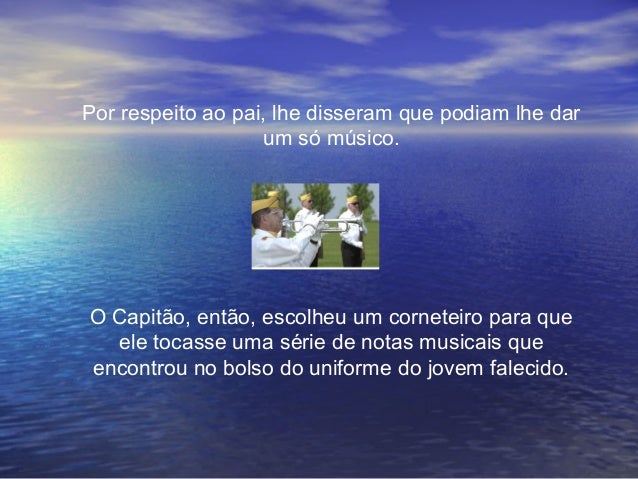 Por respeito ao pai, lhe disseram que podiam lhe dar um só músico.

O Capitão, então, escolheu um corneteiro para que ele tocasse uma série de notas musicais que encontrou no bolso do uniforme do jovem falecido.